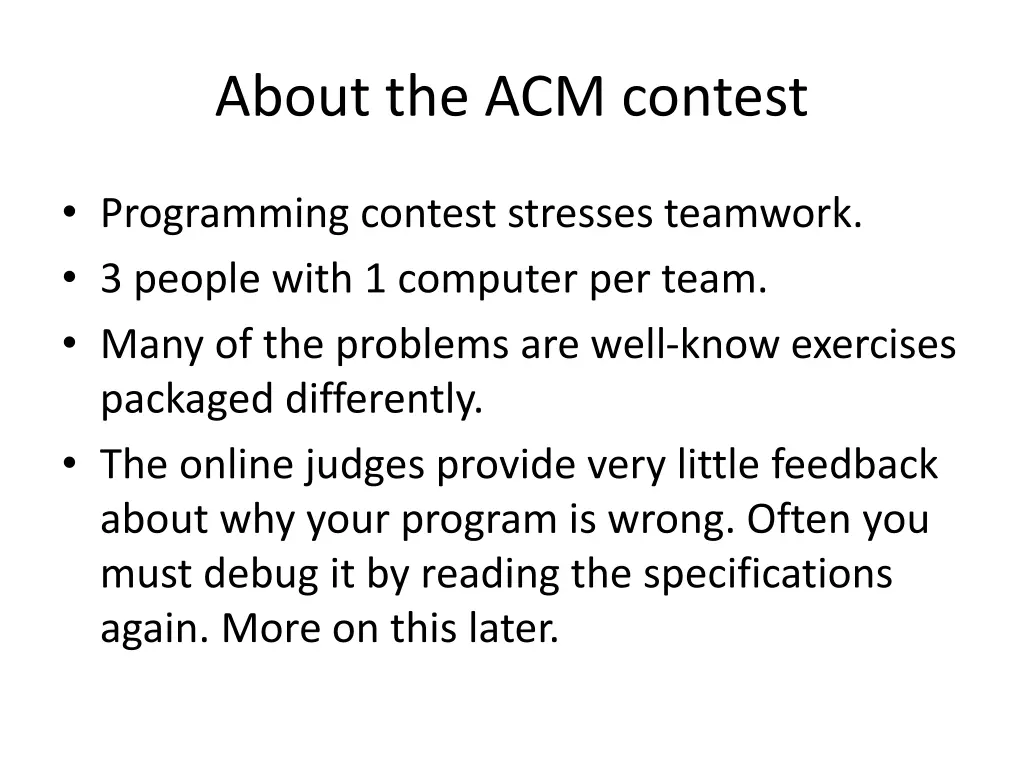 About the ACM contest

• Programming contest stresses teamwork.
• 3 people with 1 computer per team.
• Many of the problems are well-know exercises packaged differently.
• The online judges provide very little feedback about why your program is wrong. Often you must debug it by reading the specifications again. More on this later.